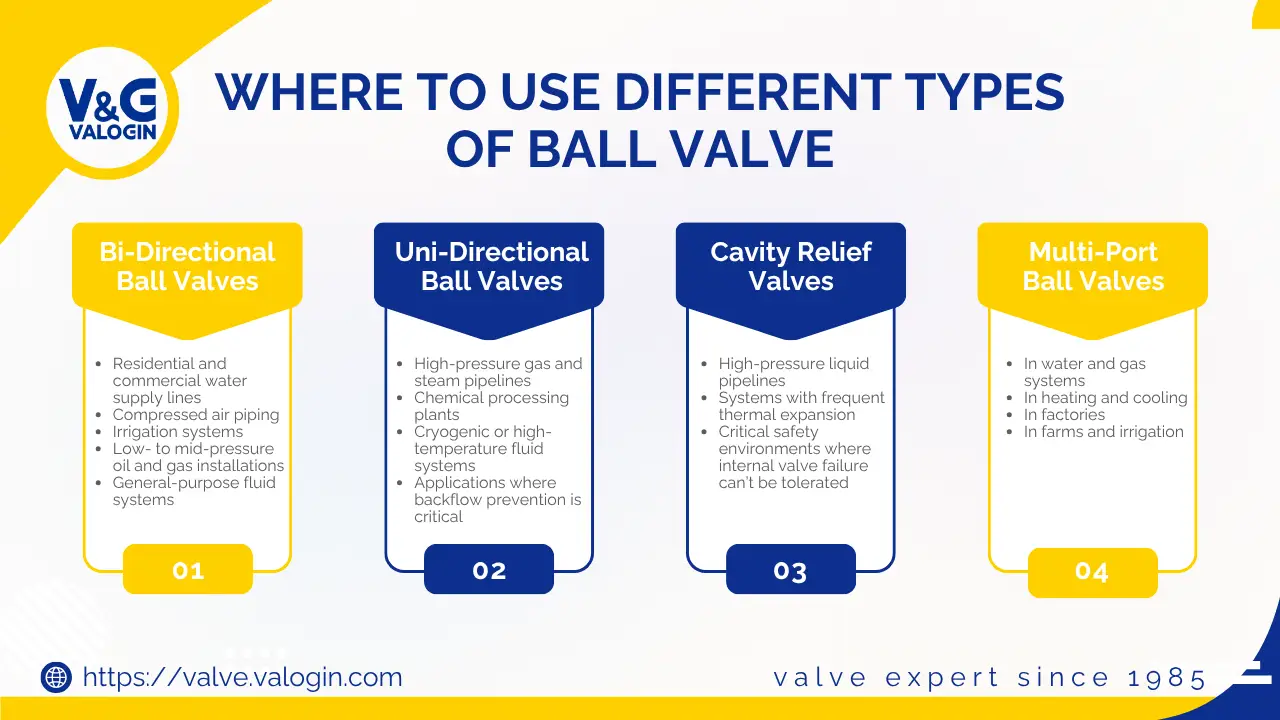 V&G
VALOGIN

WHERE TO USE DIFFERENT TYPES OF BALL VALVE

Bi-Directional Ball Valves

- Residential and commercial water supply lines
- Compressed air piping
- Irrigation systems
- Low- to mid-pressure oil and gas installations
- General-purpose fluid systems

01

Uni-Directional Ball Valves

- High-pressure gas and steam pipelines
- Chemical processing plants
- Cryogenic or high-temperature fluid systems
- Applications where backflow prevention is critical

02

Cavity Relief Valves

- High-pressure liquid pipelines
- Systems with frequent thermal expansion
- Critical safety environments where internal valve failure can't be tolerated

03

Multi-Port Ball Valves

- In water and gas systems
- In heating and cooling
- In factories
- In farms and irrigation

04

https://valve.valogin.com

valve expert since 1985